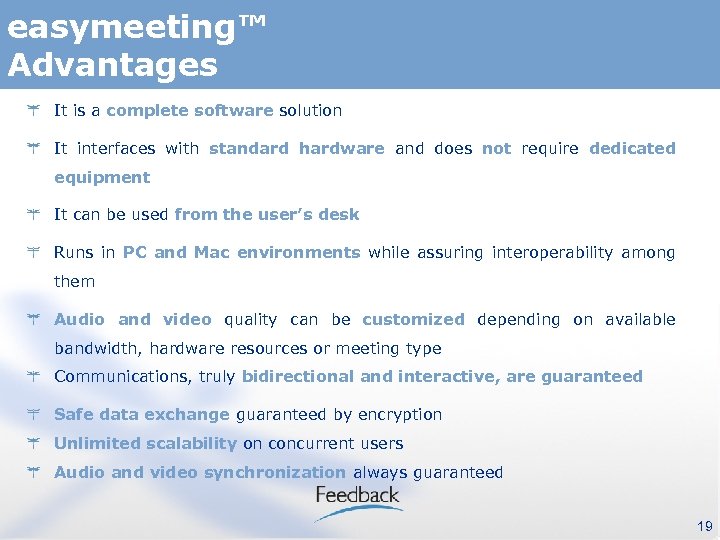 easymeeting™ Advantages

It is a complete software solution

It interfaces with standard hardware and does not require dedicated equipment

It can be used from the user's desk

Runs in PC and Mac environments while assuring interoperability among them

Audio and video quality can be customized depending on available bandwidth, hardware resources or meeting type

Communications, truly bidirectional and interactive, are guaranteed

Safe data exchange guaranteed by encryption

Unlimited scalability on concurrent users

Audio and video synchronization always guaranteed

Feedback

19